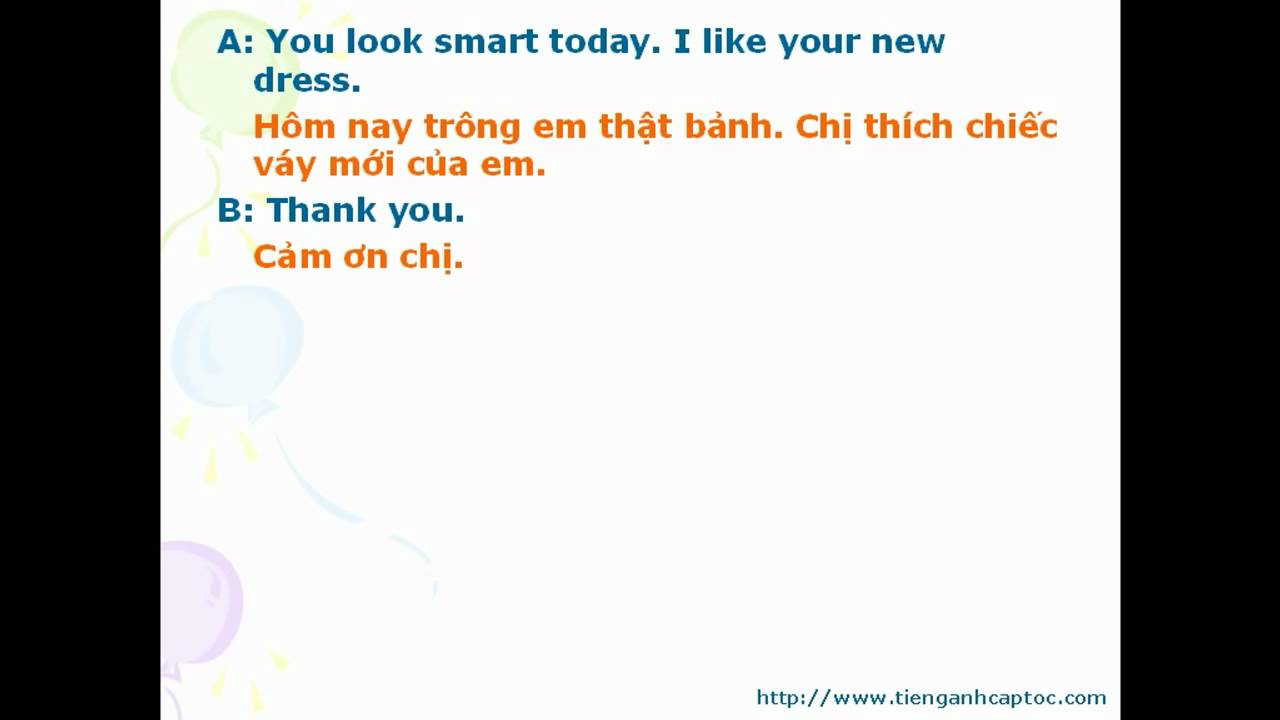 A: You look smart today. I like your new dress.

Hôm nay trông em thật bảnh. Chị thích chiếc váy mới của em.

B: Thank you.

Cảm ơn chị.

http://www.tienganhcaptoc.com